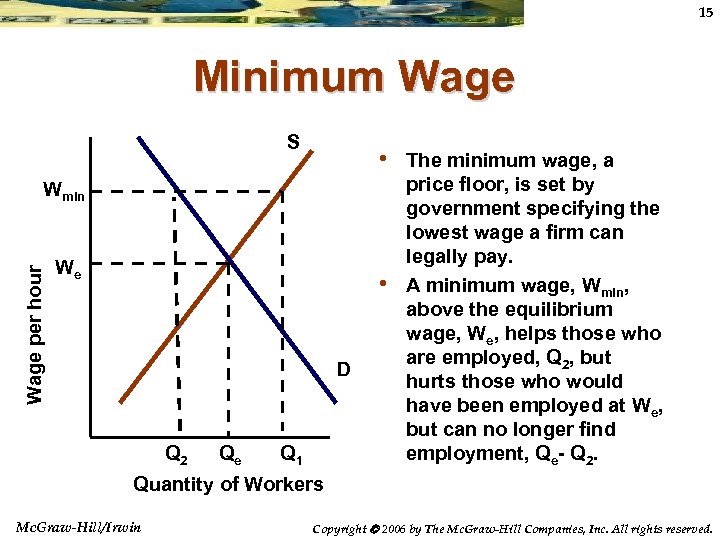 15

Minimum Wage

S

$W_{min}$

$W_e$

Wage per hour

D

$Q_2$ $Q_e$ $Q_1$

Quantity of Workers

• The minimum wage, a price floor, is set by government specifying the lowest wage a firm can legally pay.

• A minimum wage, $W_{min}$, above the equilibrium wage, $W_e$, helps those who are employed, $Q_2$, but hurts those who would have been employed at $W_e$, but can no longer find employment, $Q_e$- $Q_2$.

McGraw-Hill/Irwin

Copyright © 2006 by The McGraw-Hill Companies, Inc. All rights reserved.